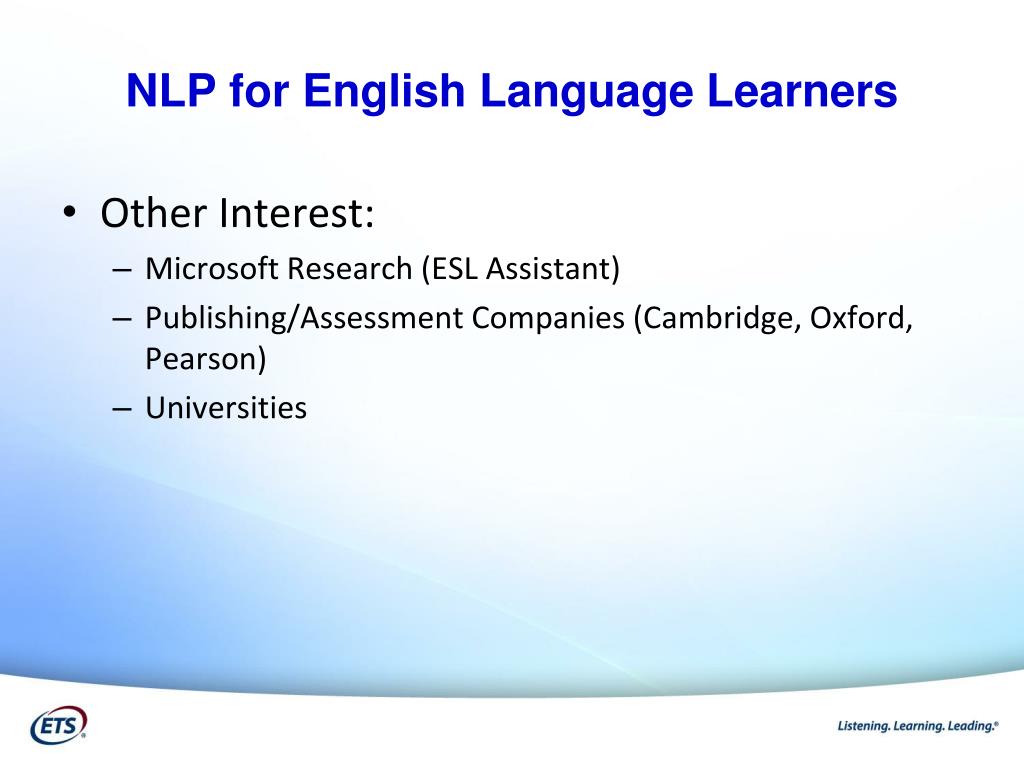 NLP for English Language Learners

• Other Interest:
– Microsoft Research (ESL Assistant)
– Publishing/Assessment Companies (Cambridge, Oxford, Pearson)
– Universities

ETS®

Listening. Learning. Leading.®